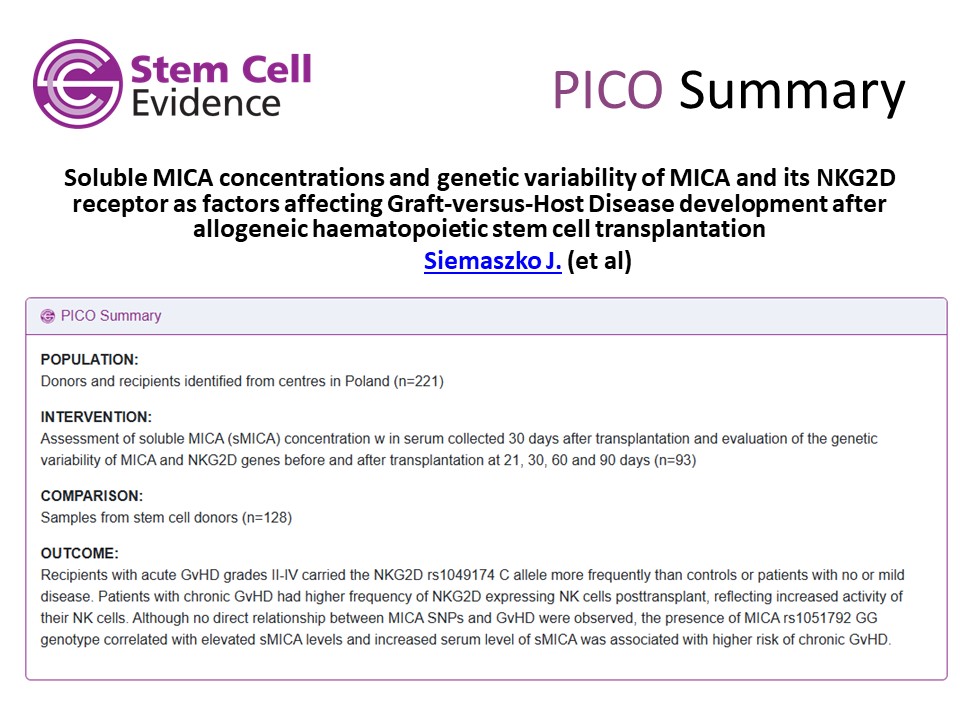 Stem Cell Evidence

PICO Summary

Soluble MICA concentrations and genetic variability of MICA and its NKG2D receptor as factors affecting Graft-versus-Host Disease development after allogeneic haematopoietic stem cell transplantation

Siemaszko J. (et al)

PICO Summary

POPULATION:
Donors and recipients identified from centres in Poland (n=221)

INTERVENTION:
Assessment of soluble MICA (sMICA) concentration w in serum collected 30 days after transplantation and evaluation of the genetic variability of MICA and NKG2D genes before and after transplantation at 21, 30, 60 and 90 days (n=93)

COMPARISON:
Samples from stem cell donors (n=128)

OUTCOME:
Recipients with acute GvHD grades II-IV carried the NKG2D rs1049174 C allele more frequently than controls or patients with no or mild disease. Patients with chronic GvHD had higher frequency of NKG2D expressing NK cells posttransplant, reflecting increased activity of their NK cells. Although no direct relationship between MICA SNPs and GvHD were observed, the presence of MICA rs1051792 GG genotype correlated with elevated sMICA levels and increased serum level of sMICA was associated with higher risk of chronic GvHD.